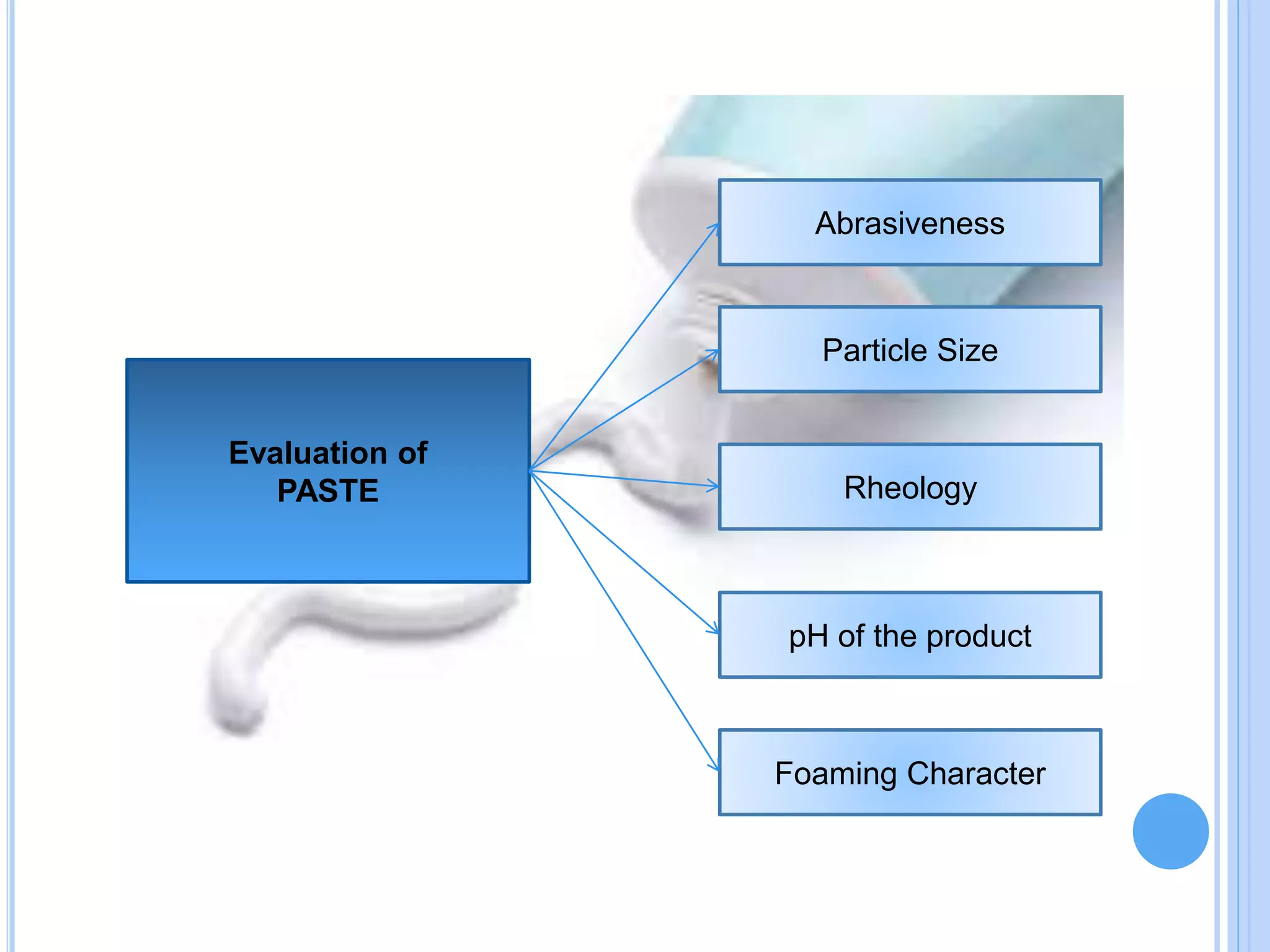 Evaluation of PASTE

Abrasiveness

Particle Size

Rheology

pH of the product

Foaming Character